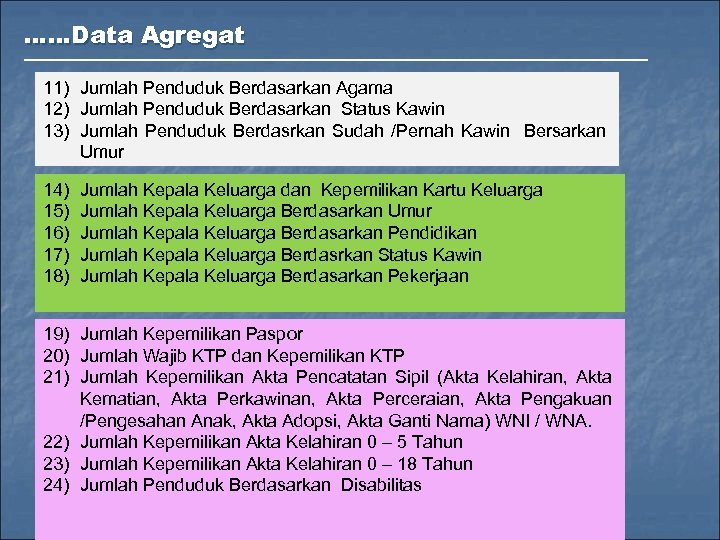 ……Data Agregat

11) Jumlah Penduduk Berdasarkan Agama
12) Jumlah Penduduk Berdasarkan Status Kawin
13) Jumlah Penduduk Berdasrkan Sudah /Pernah Kawin Bersarkan Umur

14) Jumlah Kepala Keluarga dan Kepemilikan Kartu Keluarga
15) Jumlah Kepala Keluarga Berdasarkan Umur
16) Jumlah Kepala Keluarga Berdasarkan Pendidikan
17) Jumlah Kepala Keluarga Berdasrkan Status Kawin
18) Jumlah Kepala Keluarga Berdasarkan Pekerjaan

19) Jumlah Kepemilikan Paspor
20) Jumlah Wajib KTP dan Kepemilikan KTP
21) Jumlah Kepemilikan Akta Pencatatan Sipil (Akta Kelahiran, Akta Kematian, Akta Perkawinan, Akta Perceraian, Akta Pengakuan /Pengesahan Anak, Akta Adopsi, Akta Ganti Nama) WNI / WNA.
22) Jumlah Kepemilikan Akta Kelahiran 0 – 5 Tahun
23) Jumlah Kepemilikan Akta Kelahiran 0 – 18 Tahun
24) Jumlah Penduduk Berdasarkan Disabilitas